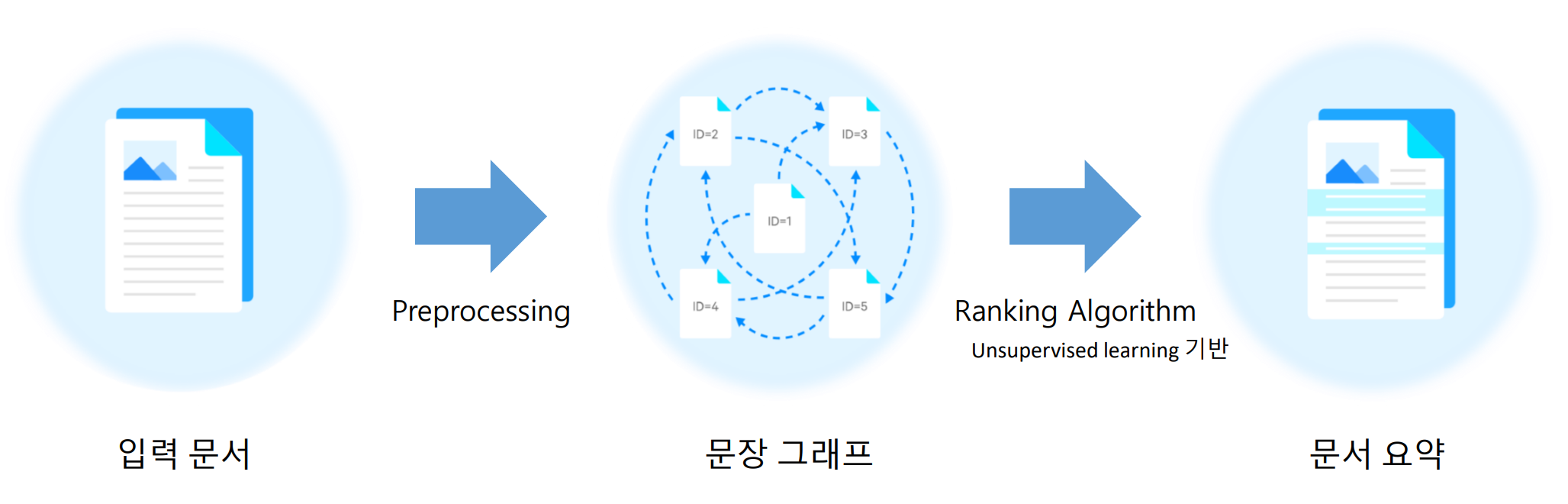 Preprocessing

ID=2
ID=3
ID=1
ID=4
ID=5

Ranking Algorithm
Unsupervised learning 기반

입력 문서

문장 그래프

문서 요약